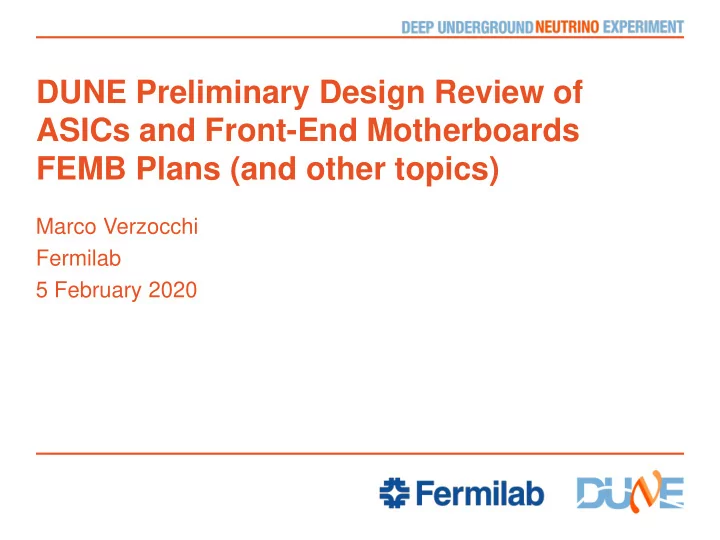 DEEP UNDERGROUND NEUTRINO EXPERIMENT

DUNE Preliminary Design Review of ASICs and Front-End Motherboards FEMB Plans (and other topics)

Marco Verzocchi
Fermilab
5 February 2020

Fermilab DUNE